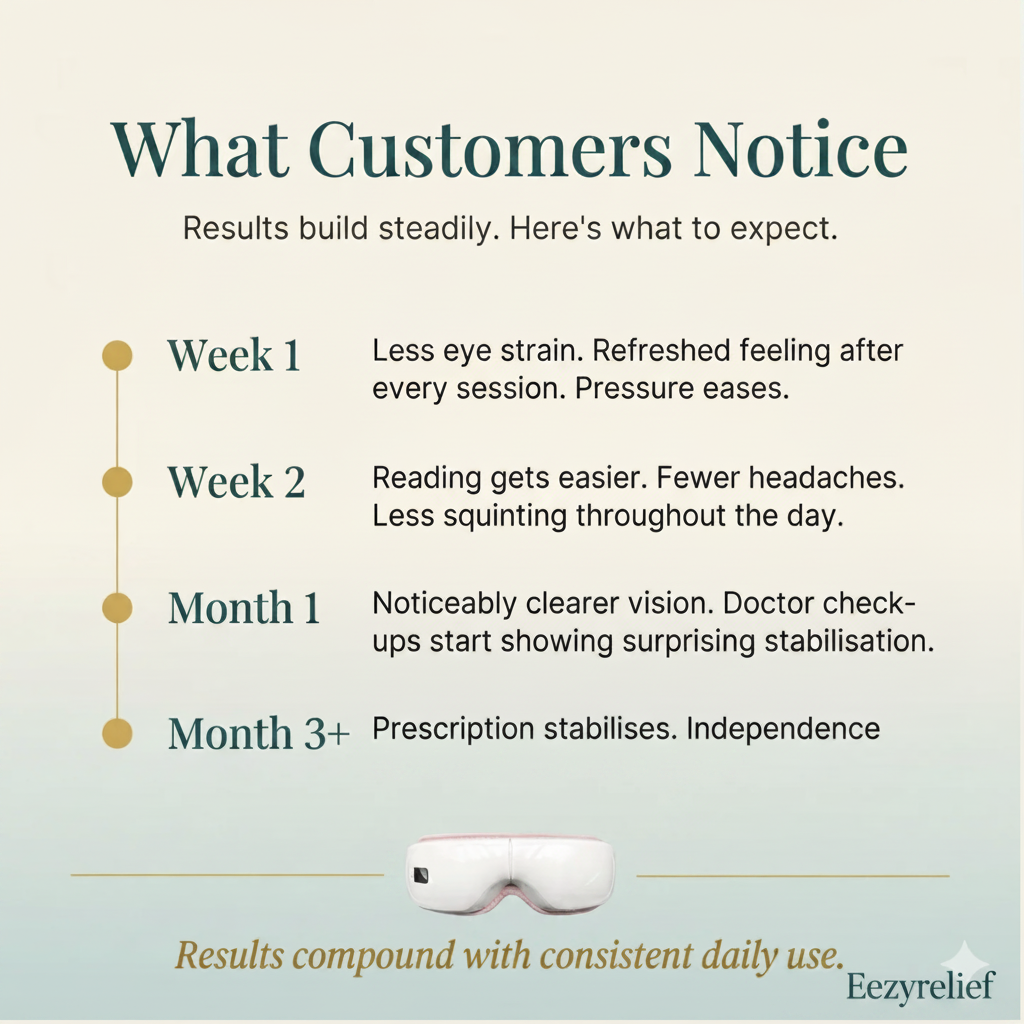 What Customers Notice

Results build steadily. Here's what to expect.

Week 1
Less eye strain. Refreshed feeling after every session. Pressure eases.

Week 2
Reading gets easier. Fewer headaches. Less squinting throughout the day.

Month 1
Noticeably clearer vision. Doctor check-ups start showing surprising stabilisation.

Month 3+
Prescription stabilises. Independence

Results compound with consistent daily use.

Eezyrelief